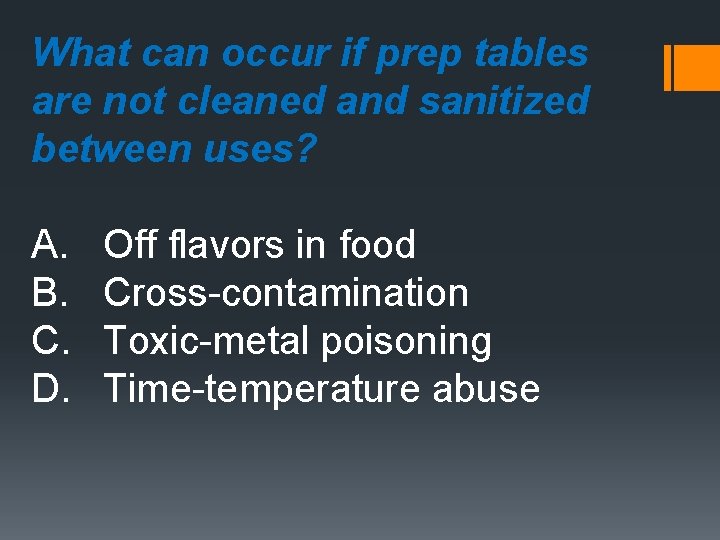 What can occur if prep tables are not cleaned and sanitized between uses?

A. Off flavors in food
B. Cross-contamination
C. Toxic-metal poisoning
D. Time-temperature abuse